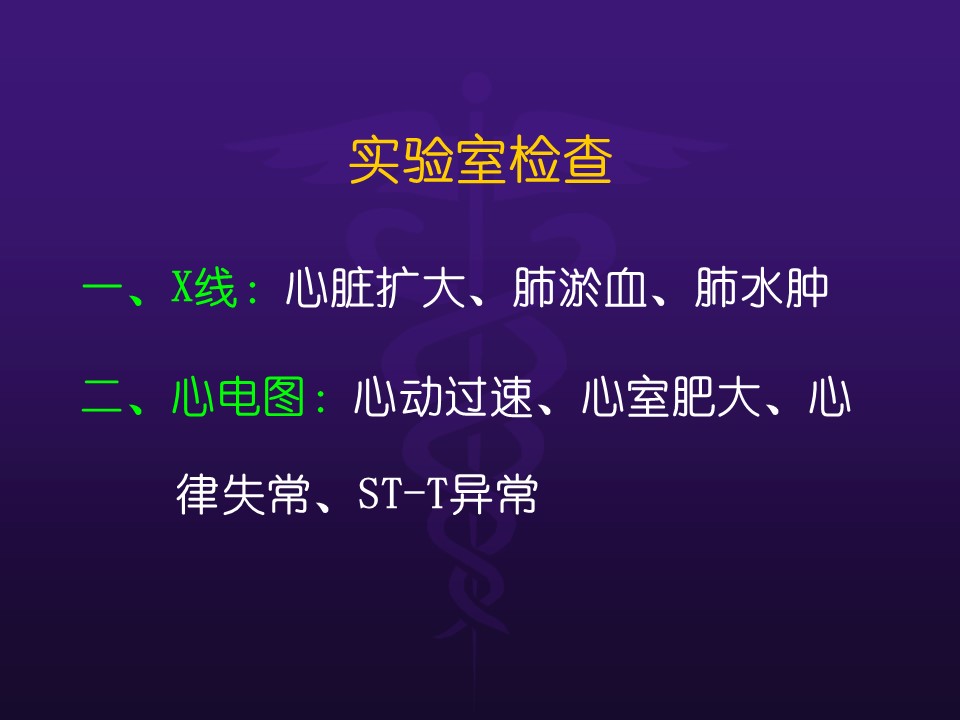 实验室检查

一、X线：心脏扩大、肺淤血、肺水肿

二、心电图：心动过速、心室肥大、心律失常、ST-T异常